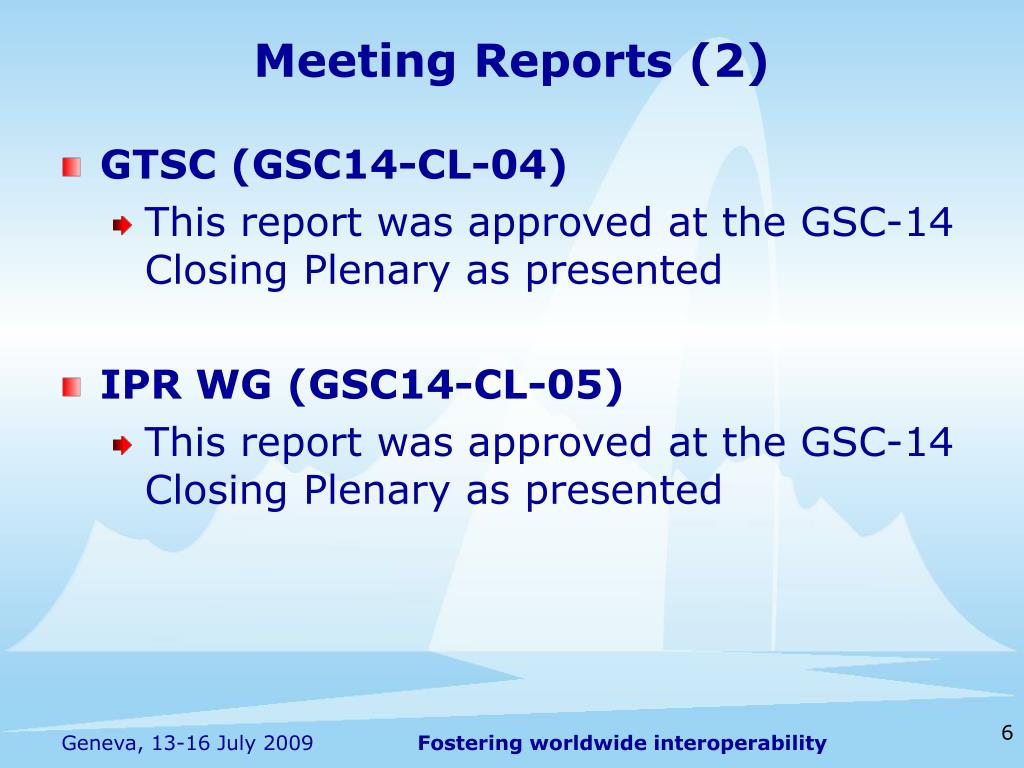 Meeting Reports (2)

GTSC (GSC14-CL-04)

This report was approved at the GSC-14 Closing Plenary as presented

IPR WG (GSC14-CL-05)

This report was approved at the GSC-14 Closing Plenary as presented

Geneva, 13-16 July 2009

Fostering worldwide interoperability

6